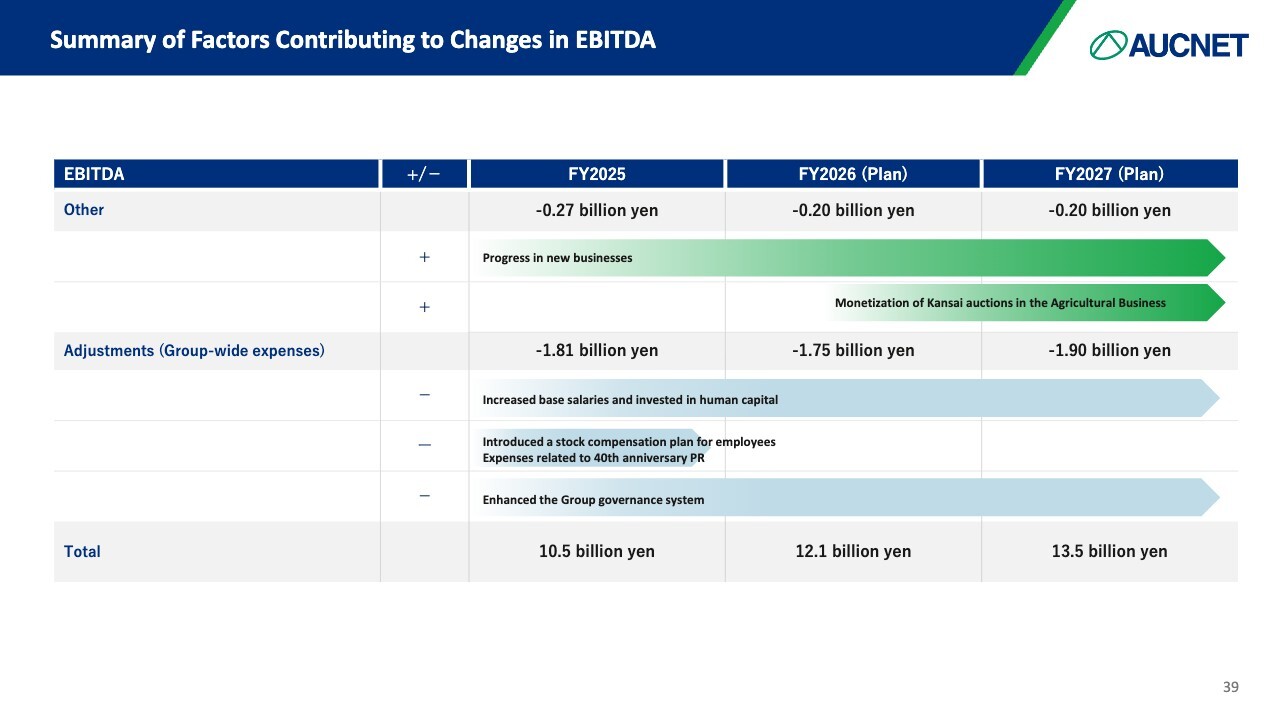 Summary of Factors Contributing to Changes in EBITDA

AUCNET

| EBITDA | +/− | FY2025 | FY2026 (Plan) | FY2027 (Plan) |
|---|---|---|---|---|
| Other | | -0.27 billion yen | -0.20 billion yen | -0.20 billion yen |
| | + | Progress in new businesses | | |
| | + | | Monetization of Kansai auctions in the Agricultural Business | |
| Adjustments (Group-wide expenses) | | -1.81 billion yen | -1.75 billion yen | -1.90 billion yen |
| | − | Increased base salaries and invested in human capital | | |
| | − | Introduced a stock compensation plan for employees Expenses related to 40th anniversary PR | | |
| | − | Enhanced the Group governance system | | |
| Total | | 10.5 billion yen | 12.1 billion yen | 13.5 billion yen |

39